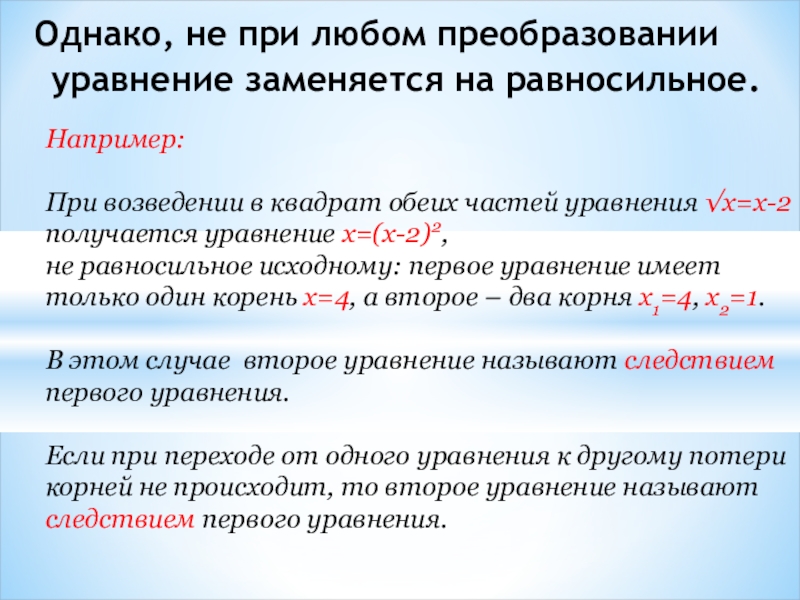 Однако, не при любом преобразовании уравнение заменяется на равносильное.

Например:

При возведении в квадрат обеих частей уравнения $\sqrt{x}=x-2$ получается уравнение $x=(x-2)^2$, не равносильное исходному: первое уравнение имеет только один корень $x=4$, а второе – два корня $x_1=4$, $x_2=1$.

В этом случае второе уравнение называют следствием первого уравнения.

Если при переходе от одного уравнения к другому потери корней не происходит, то второе уравнение называют следствием первого уравнения.